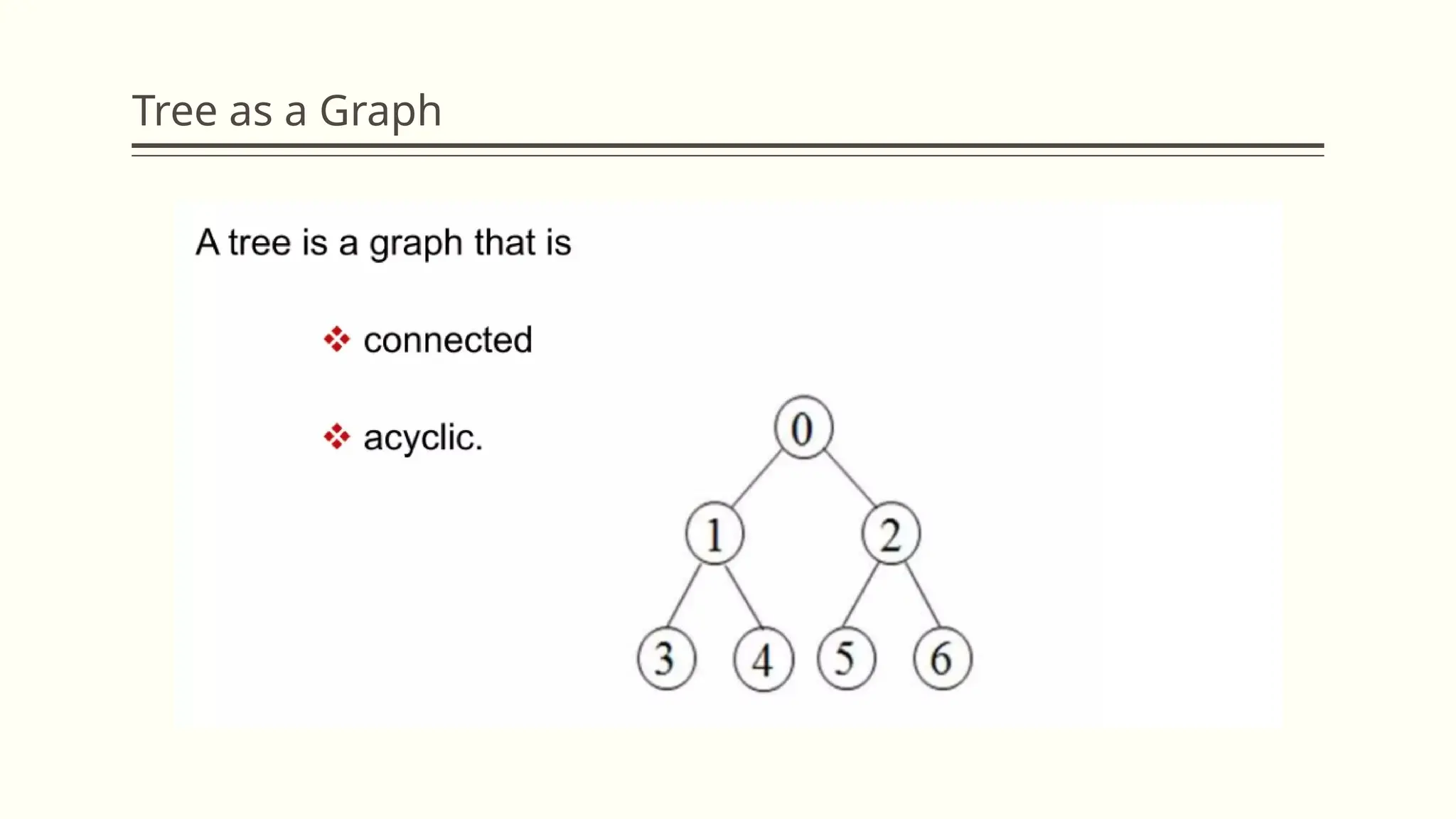 Tree as a Graph

A tree is a graph that is

❖ connected

❖ acyclic.

0

1

2

3

4

5

6